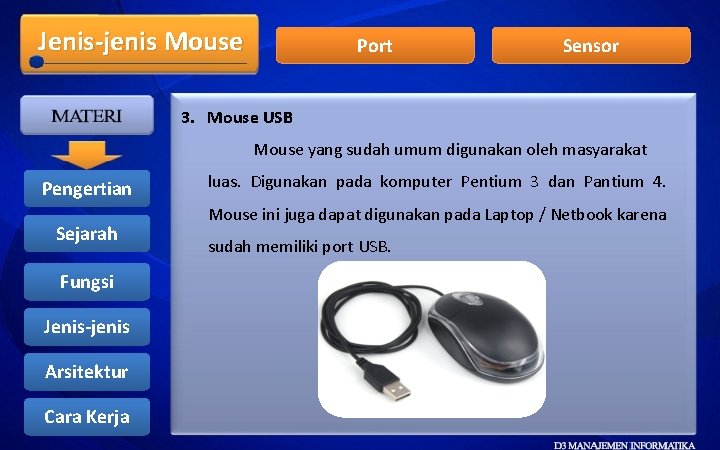 Jenis-jenis Mouse

Port

Sensor

MATERI

Pengertian

Sejarah

Fungsi

Jenis-jenis

Arsitektur

Cara Kerja

3. Mouse USB

Mouse yang sudah umum digunakan oleh masyarakat luas. Digunakan pada komputer Pentium 3 dan Pantium 4. Mouse ini juga dapat digunakan pada Laptop / Netbook karena sudah memiliki port USB.

D3 MANAJEMEN INFORMATIKA